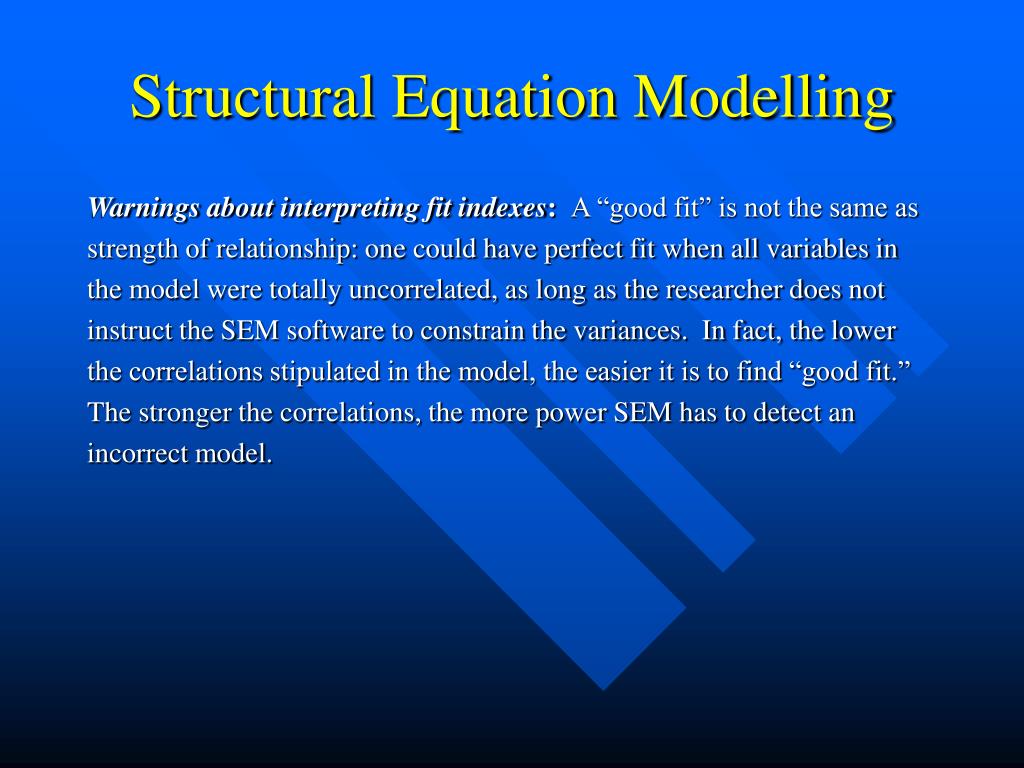 Structural Equation Modelling

Warnings about interpreting fit indexes: A “good fit” is not the same as strength of relationship: one could have perfect fit when all variables in the model were totally uncorrelated, as long as the researcher does not instruct the SEM software to constrain the variances. In fact, the lower the correlations stipulated in the model, the easier it is to find “good fit.” The stronger the correlations, the more power SEM has to detect an incorrect model.